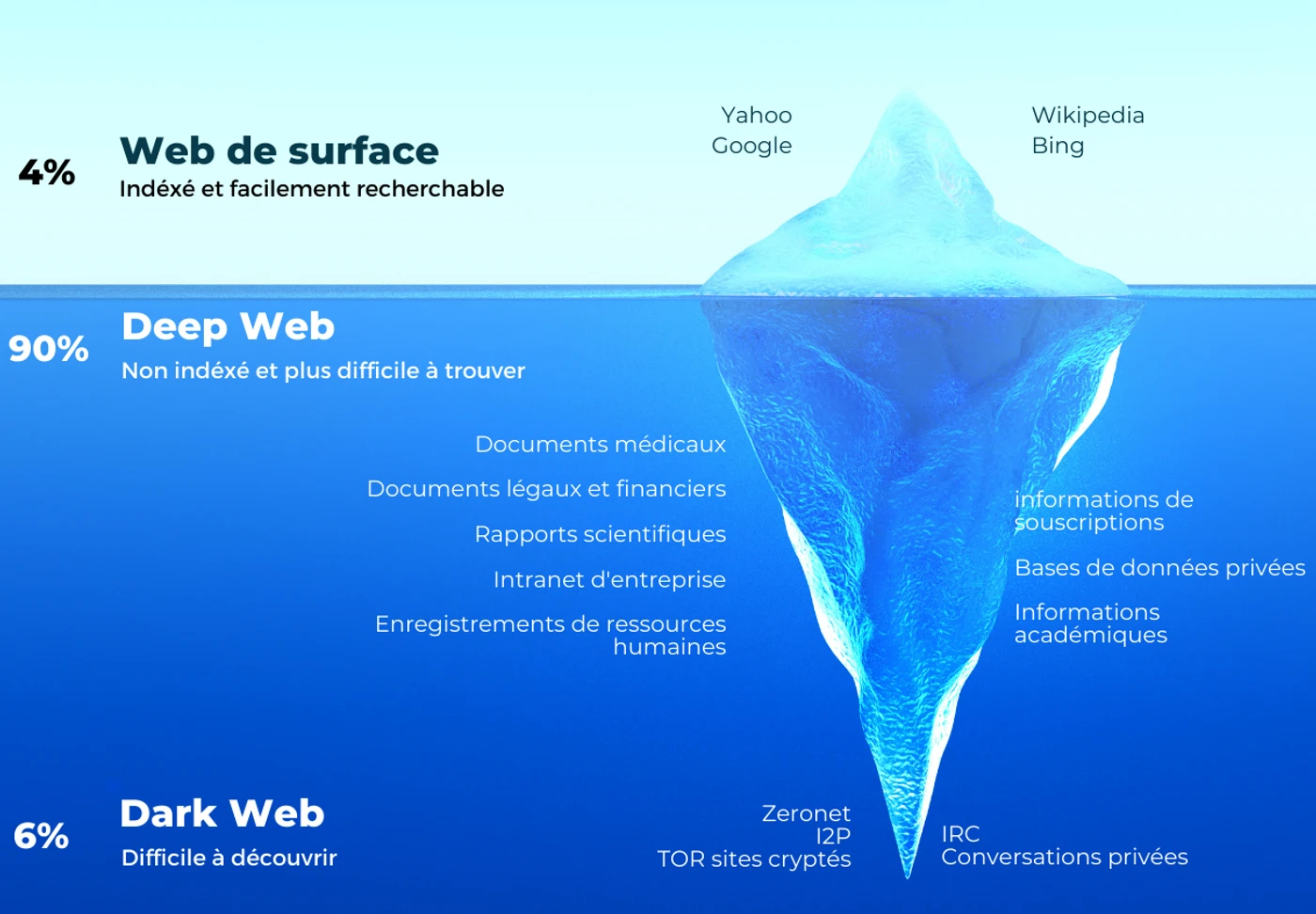 4%

Web de surface

Indéxé et facilement recherchable

Yahoo
Google

Wikipedia
Bing

90%

Deep Web

Non indéxé et plus difficile à trouver

Documents médicaux

Documents légaux et financiers

Rapports scientifiques

Intranet d'entreprise

Enregistrements de ressources humaines

informations de souscriptions

Bases de données privées

Informations académiques

6%

Dark Web

Difficile à découvrir

Zeronet
I2P
TOR sites cryptés

IRC
Conversations privées